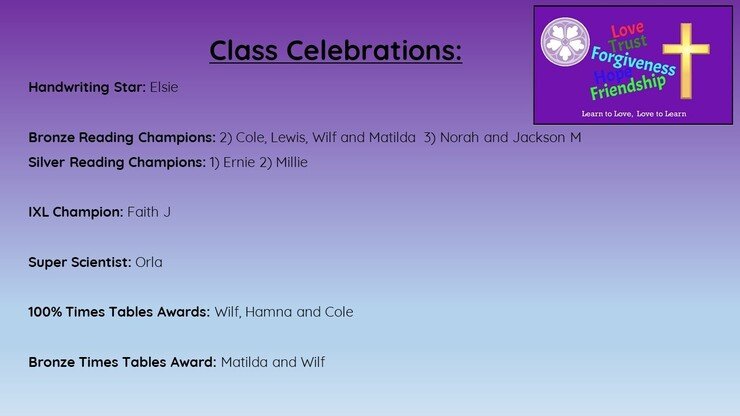 Class Celebrations:

Love
Trust
Forgiveness
Hope
Friendship
Learn to Love, Love to Learn

Handwriting Star: Elsie

Bronze Reading Champions: 2) Cole, Lewis, Wilf and Matilda 3) Norah and Jackson M
Silver Reading Champions: 1) Ernie 2) Millie

IXL Champion: Faith J

Super Scientist: Orla

100% Times Tables Awards: Wilf, Hamna and Cole

Bronze Times Tables Award: Matilda and Wilf